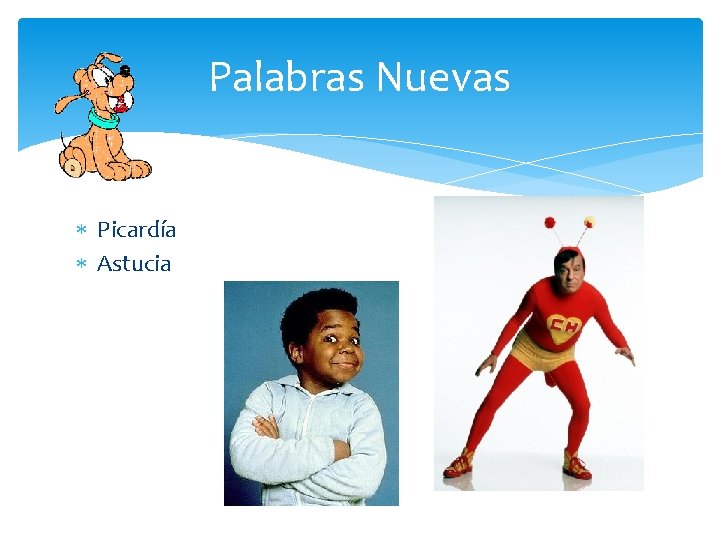 Palabras Nuevas

* Picardía
* Astucia

CH